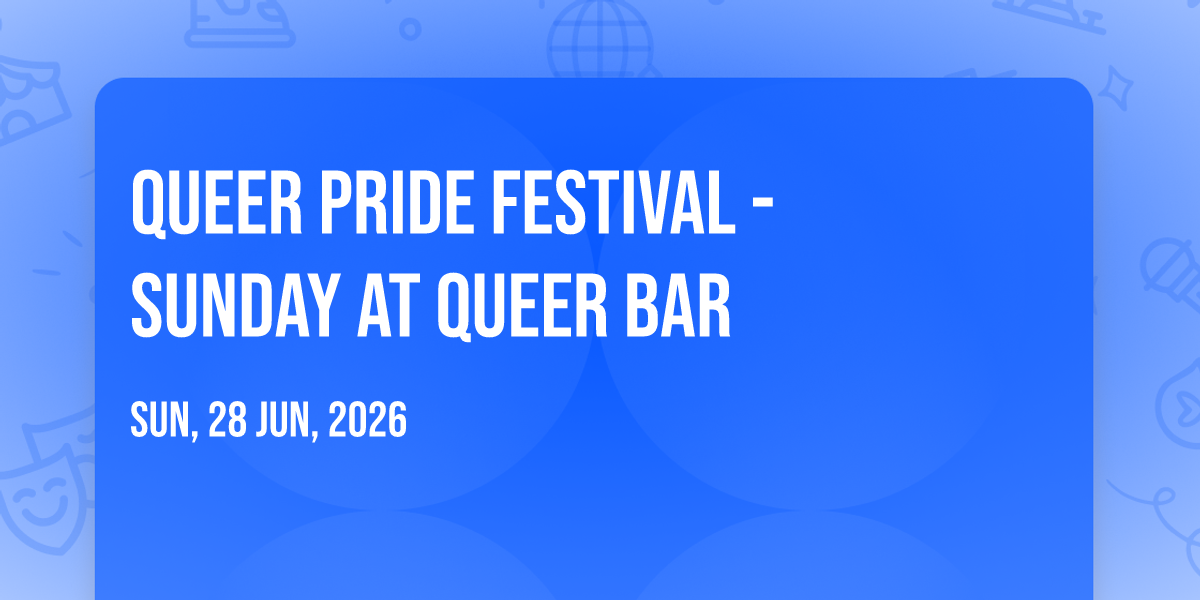 QUEER PRIDE FESTIVAL - SUNDAY AT QUEER BAR

SUN, 28 JUN, 2026